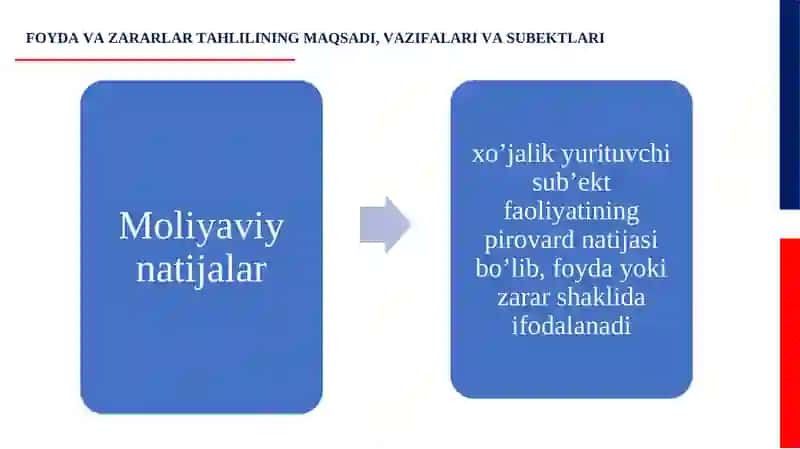 FOYDA VA ZARARLAR TAHLILINING MAQSADI, VAZIFALARI VA SUBEKTLARI

Moliyaviy natijalar

xo’jalik yurituvchi sub’ekt faoliyatining pirovard natijasi bo’lib, foyda yoki zarar shaklida ifodalanadi